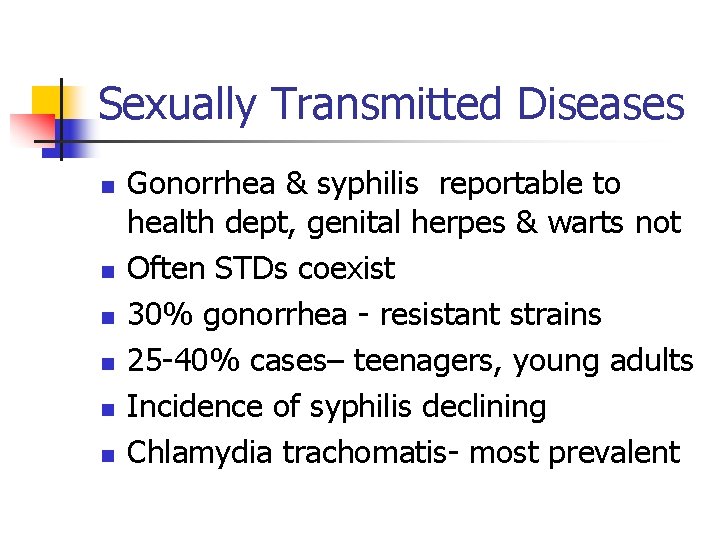 Sexually Transmitted Diseases

- Gonorrhea & syphilis reportable to health dept, genital herpes & warts not
- Often STDs coexist
- 30% gonorrhea - resistant strains
- 25-40% cases– teenagers, young adults
- Incidence of syphilis declining
- Chlamydia trachomatis- most prevalent